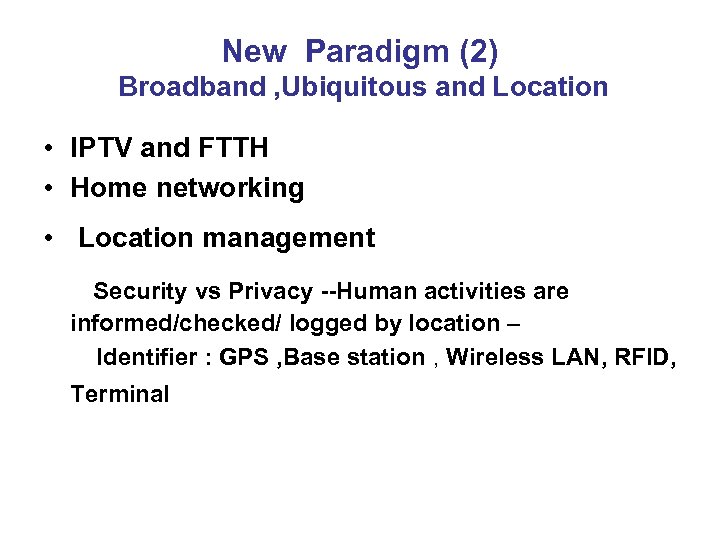 New Paradigm (2)
Broadband ,Ubiquitous and Location

• IPTV and FTTH
• Home networking
• Location management

Security vs Privacy --Human activities are informed/checked/ logged by location –
Identifier : GPS ,Base station , Wireless LAN, RFID, Terminal